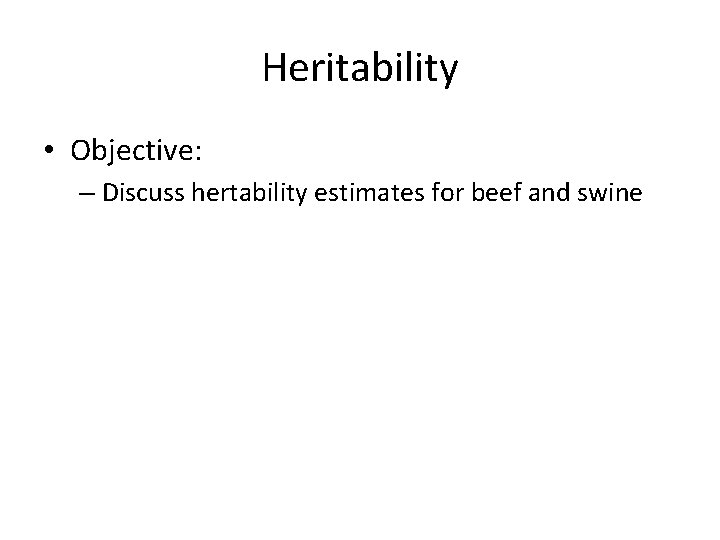 Heritability

• Objective:
  – Discuss hertability estimates for beef and swine